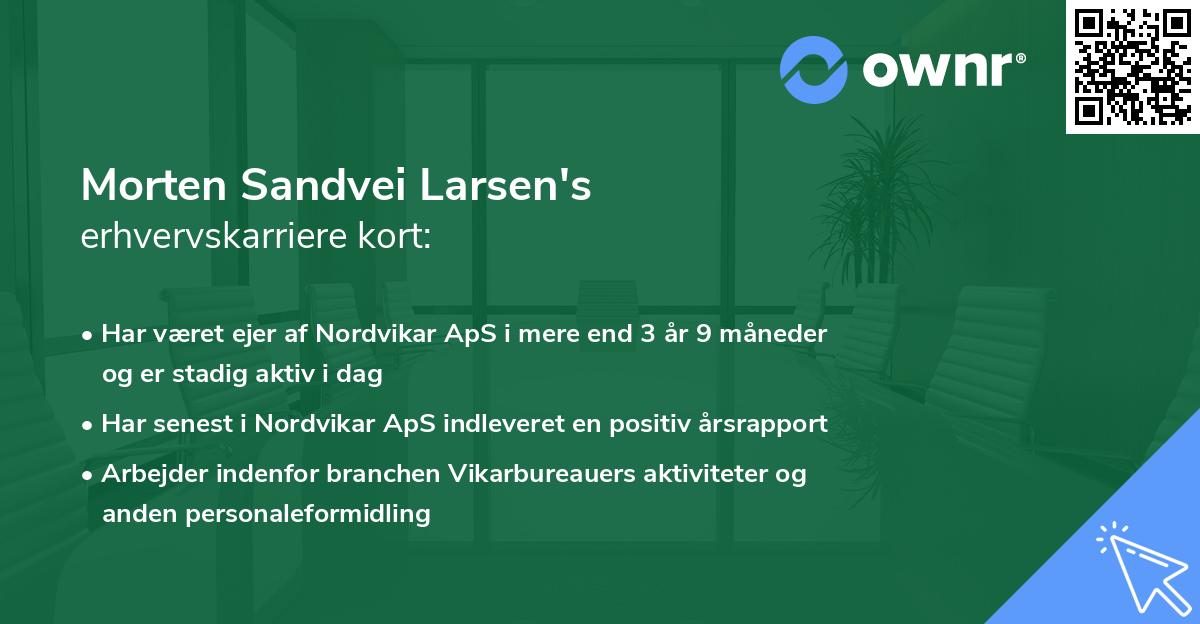 ownr®

Morten Sandvei Larsen's
erhvervskarriere kort:

• Har været ejer af Nordvikar ApS i mere end 3 år 9 måneder og er stadig aktiv i dag
• Har senest i Nordvikar ApS indleveret en positiv årsrapport
• Arbejder indenfor branchen Vikarbureauers aktiviteter og anden personaleformidling